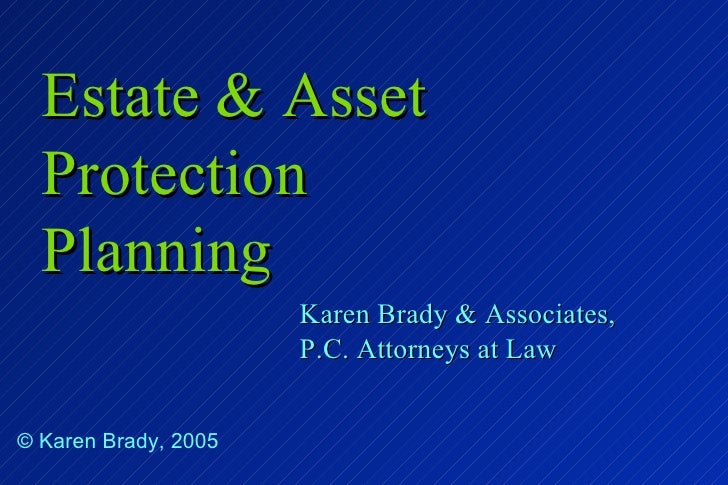 Estate & Asset Protection Planning

Karen Brady & Associates, P.C. Attorneys at Law

© Karen Brady, 2005